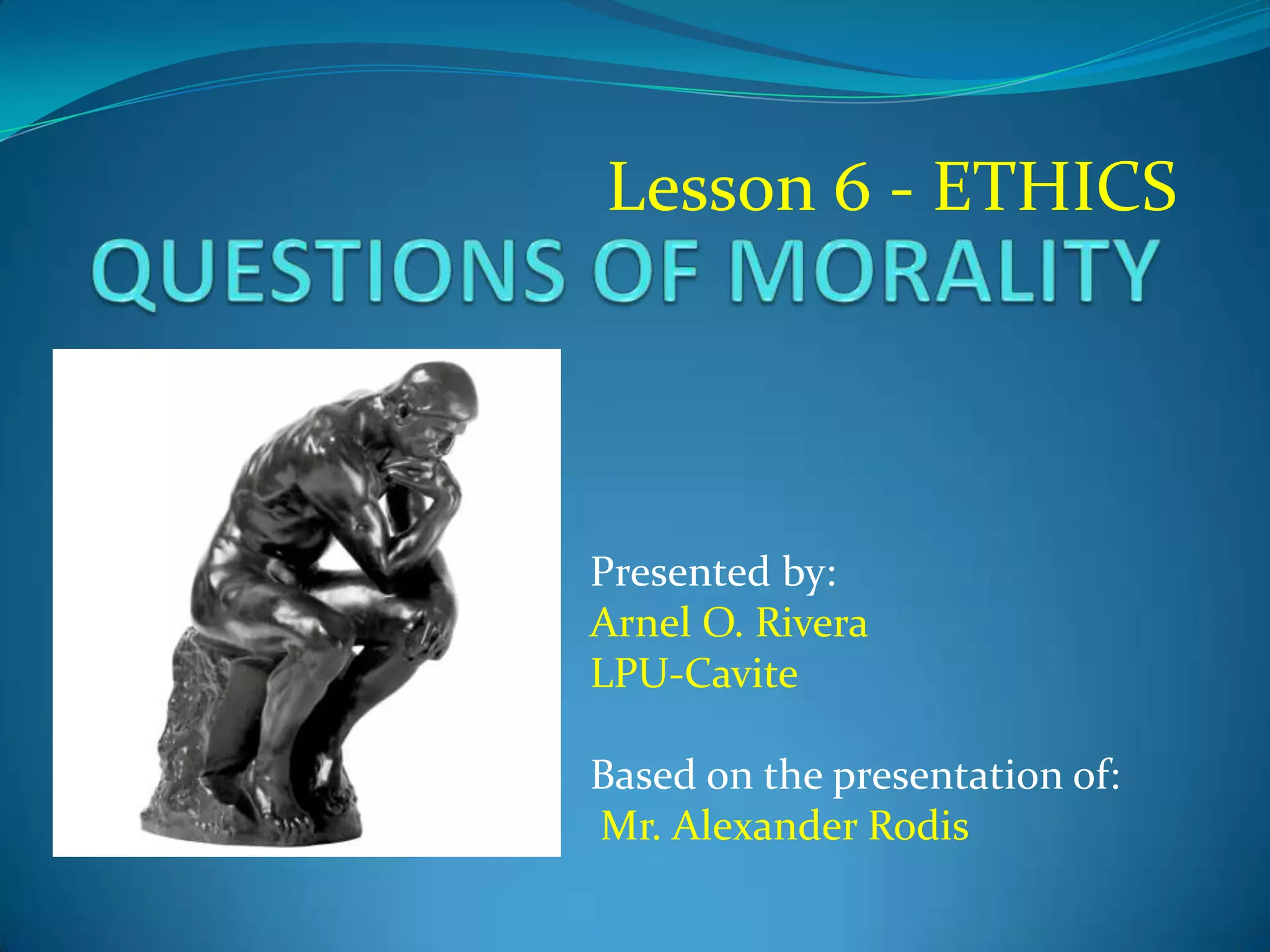 Lesson 6 - ETHICS

QUESTIONS OF MORALITY

Presented by:
Arnel O. Rivera
LPU-Cavite

Based on the presentation of:
Mr. Alexander Rodis